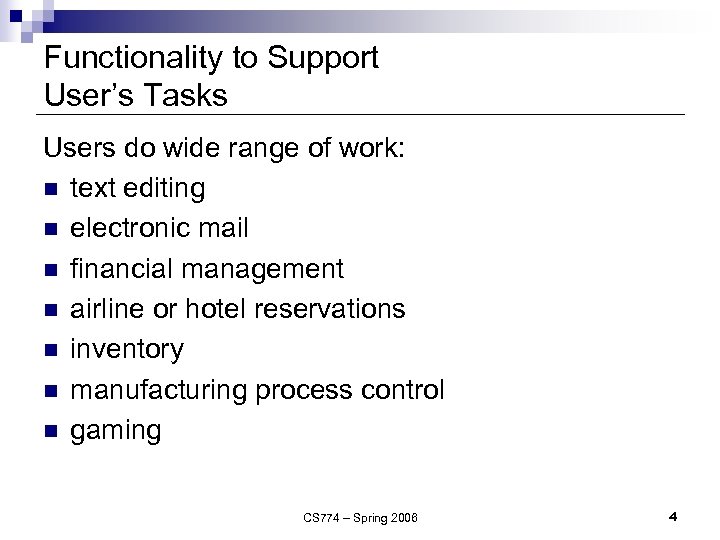 Functionality to Support User's Tasks

Users do wide range of work:
- text editing
- electronic mail
- financial management
- airline or hotel reservations
- inventory
- manufacturing process control
- gaming

CS774 – Spring 2006

4